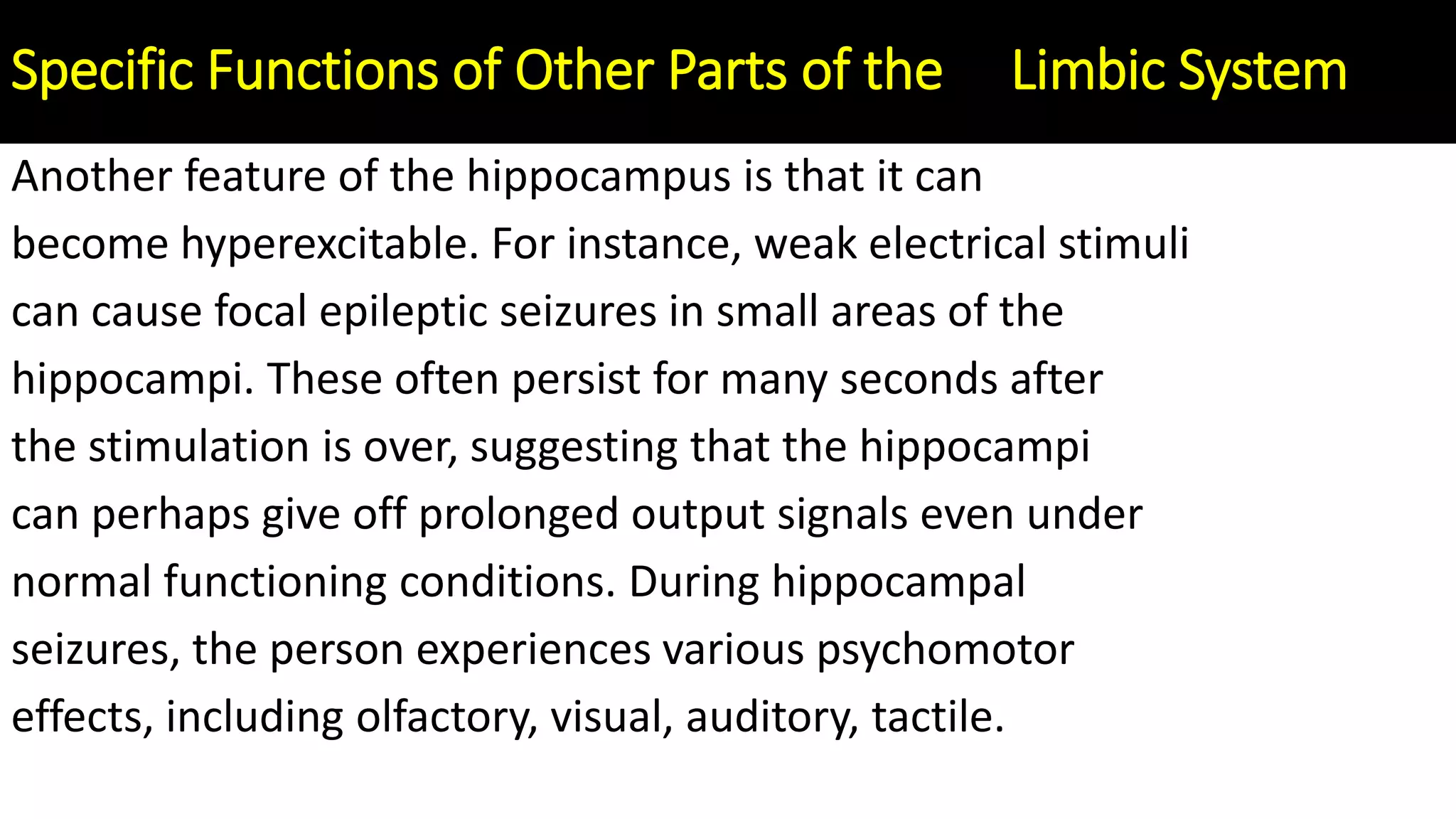 Specific Functions of Other Parts of the Limbic System

Another feature of the hippocampus is that it can become hyperexcitable. For instance, weak electrical stimuli can cause focal epileptic seizures in small areas of the hippocampi. These often persist for many seconds after the stimulation is over, suggesting that the hippocampi can perhaps give off prolonged output signals even under normal functioning conditions. During hippocampal seizures, the person experiences various psychomotor effects, including olfactory, visual, auditory, tactile.